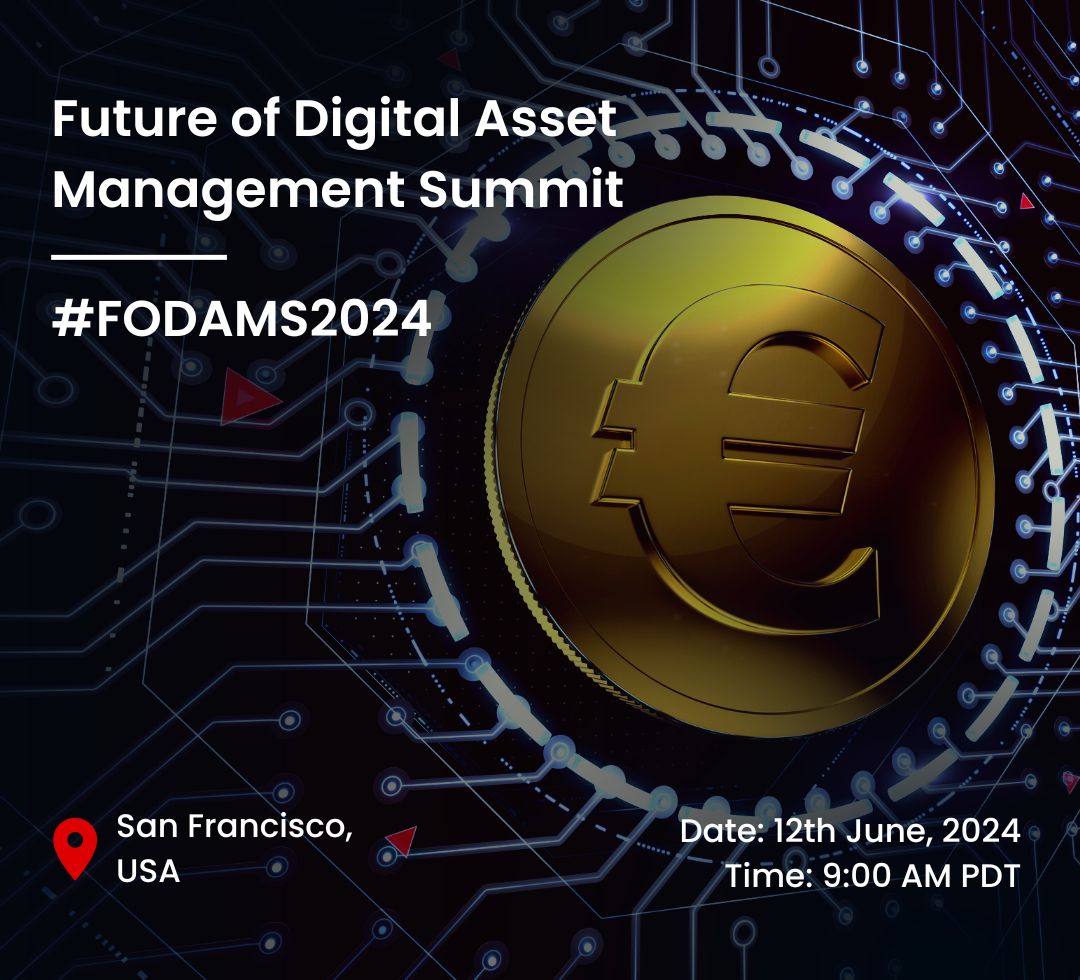 Future of Digital Asset Management Summit

#FODAMS2024

€

San Francisco, USA

Date: 12th June, 2024
Time: 9:00 AM PDT